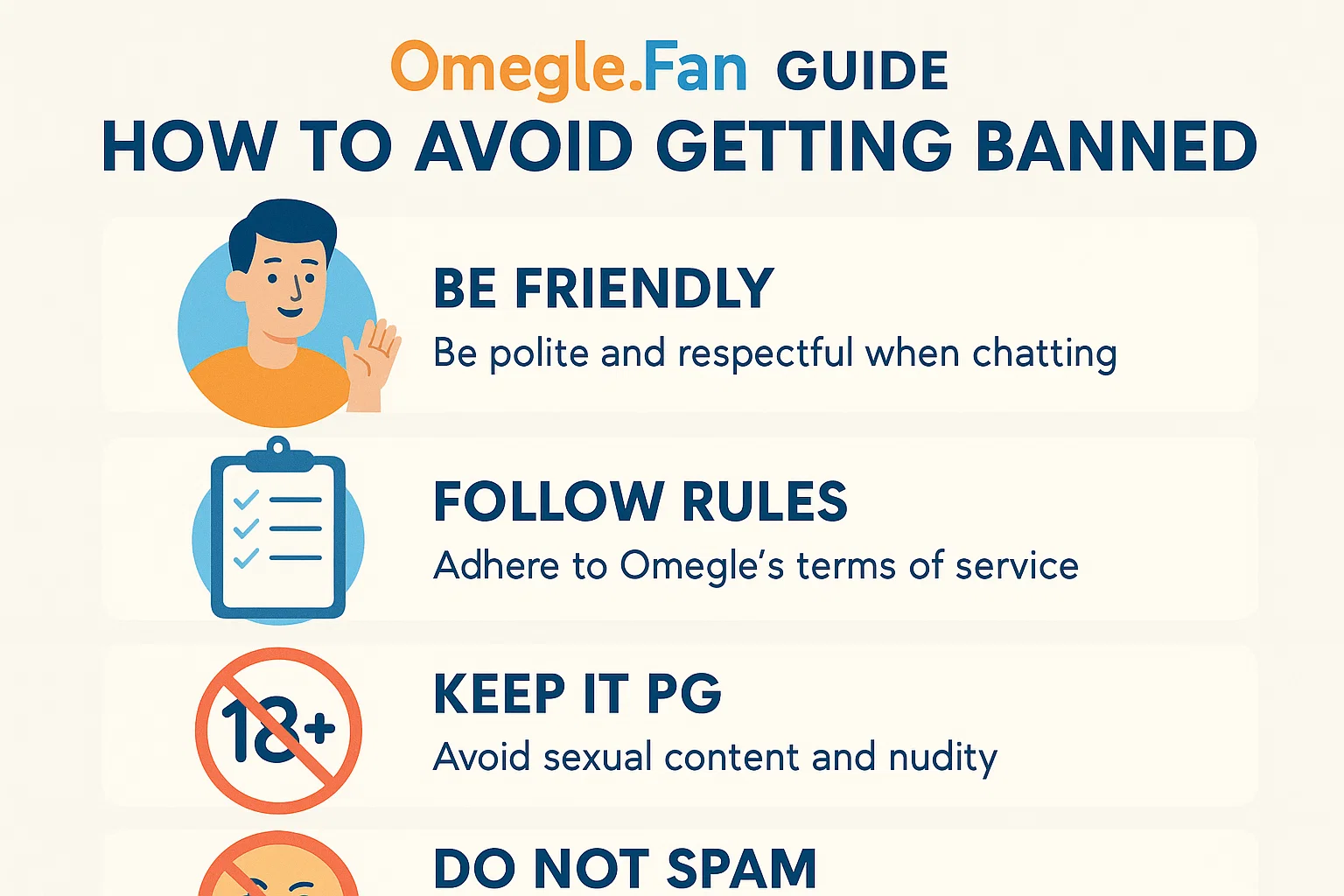 Omegle.Fan GUIDE
HOW TO AVOID GETTING BANNED

BE FRIENDLY
Be polite and respectful when chatting

FOLLOW RULES
Adhere to Omegle's terms of service

18+

KEEP IT PG
Avoid sexual content and nudity

DO NOT SPAM